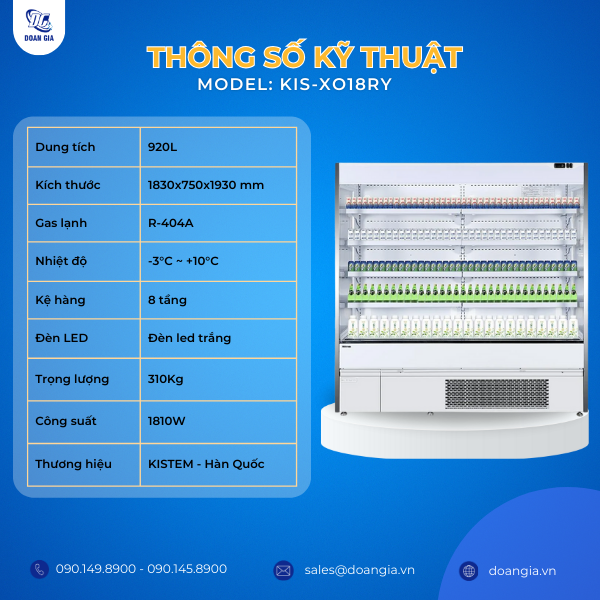 DOAN GIA

THÔNG SỐ KỸ THUẬT
MODEL: KIS-XO18RY

| Dung tích | 920L |
|---|---|
| Kích thước | 1830x750x1930 mm |
| Gas lạnh | R-404A |
| Nhiệt độ | -3°C ~ +10°C |
| Kệ hàng | 8 tầng |
| Đèn LED | Đèn led trắng |
| Trọng lượng | 310Kg |
| Công suất | 1810W |
| Thương hiệu | KISTEM - Hàn Quốc |

090.149.8900 - 090.145.8900
sales@doangia.vn
doangia.vn